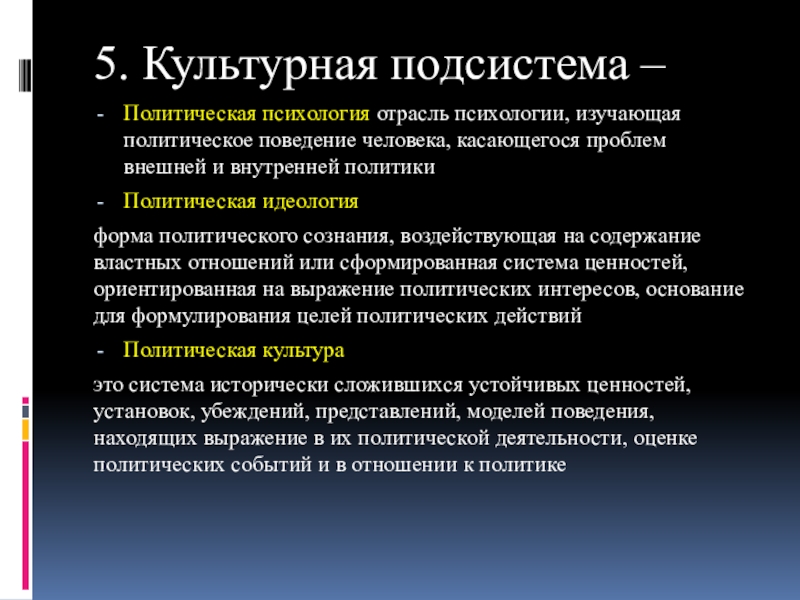 5. Культурная подсистема –

- Политическая психология отрасль психологии, изучающая политическое поведение человека, касающегося проблем внешней и внутренней политики
- Политическая идеология

форма политического сознания, воздействующая на содержание властных отношений или сформированная система ценностей, ориентированная на выражение политических интересов, основание для формулирования целей политических действий

- Политическая культура

это система исторически сложившихся устойчивых ценностей, установок, убеждений, представлений, моделей поведения, находящих выражение в их политической деятельности, оценке политических событий и в отношении к политике